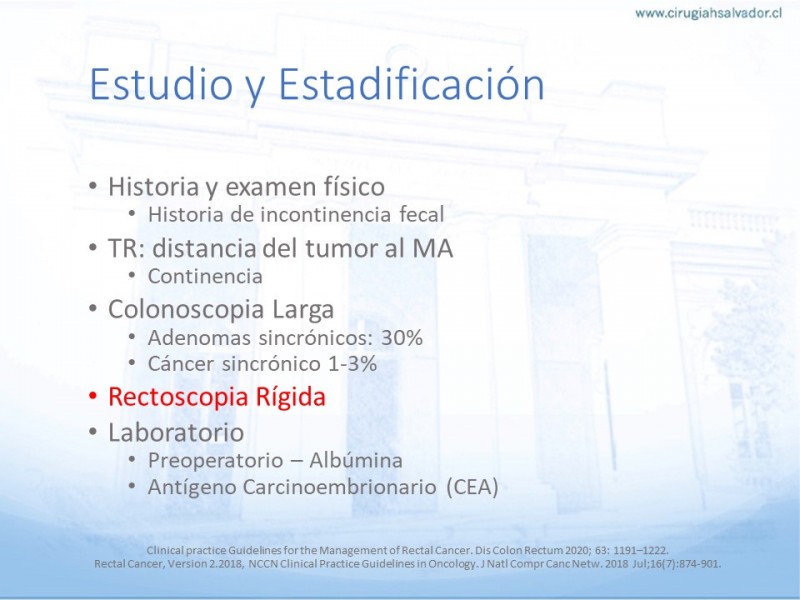 www.cirugiahsalvador.cl

Estudio y Estadificación

• Historia y examen físico
  • Historia de incontinencia fecal
• TR: distancia del tumor al MA
  • Continencia
• Colonoscopia Larga
  • Adenomas sincrónicos: 30%
  • Cáncer sincrónico 1-3%
• Rectoscopia Rígida
• Laboratorio
  • Preoperatorio – Albúmina
  • Antígeno Carcinoembrionario (CEA)

Clinical practice Guidelines for the Management of Rectal Cancer. Dis Colon Rectum 2020; 63: 1191–1222.
Rectal Cancer, Version 2.2018, NCCN Clinical Practice Guidelines in Oncology. J Natl Compr Canc Netw. 2018 Jul;16(7):874-901.